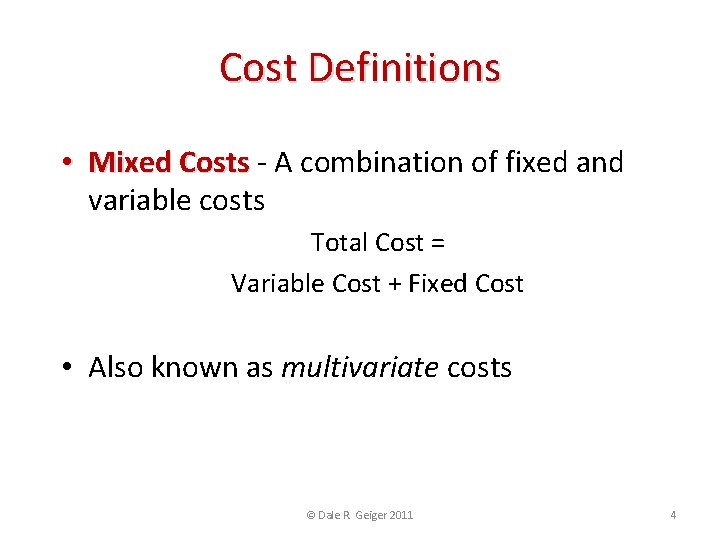 Cost Definitions

• Mixed Costs - A combination of fixed and variable costs

Total Cost =

Variable Cost + Fixed Cost

• Also known as multivariate costs

© Dale R Geiger 2011

4